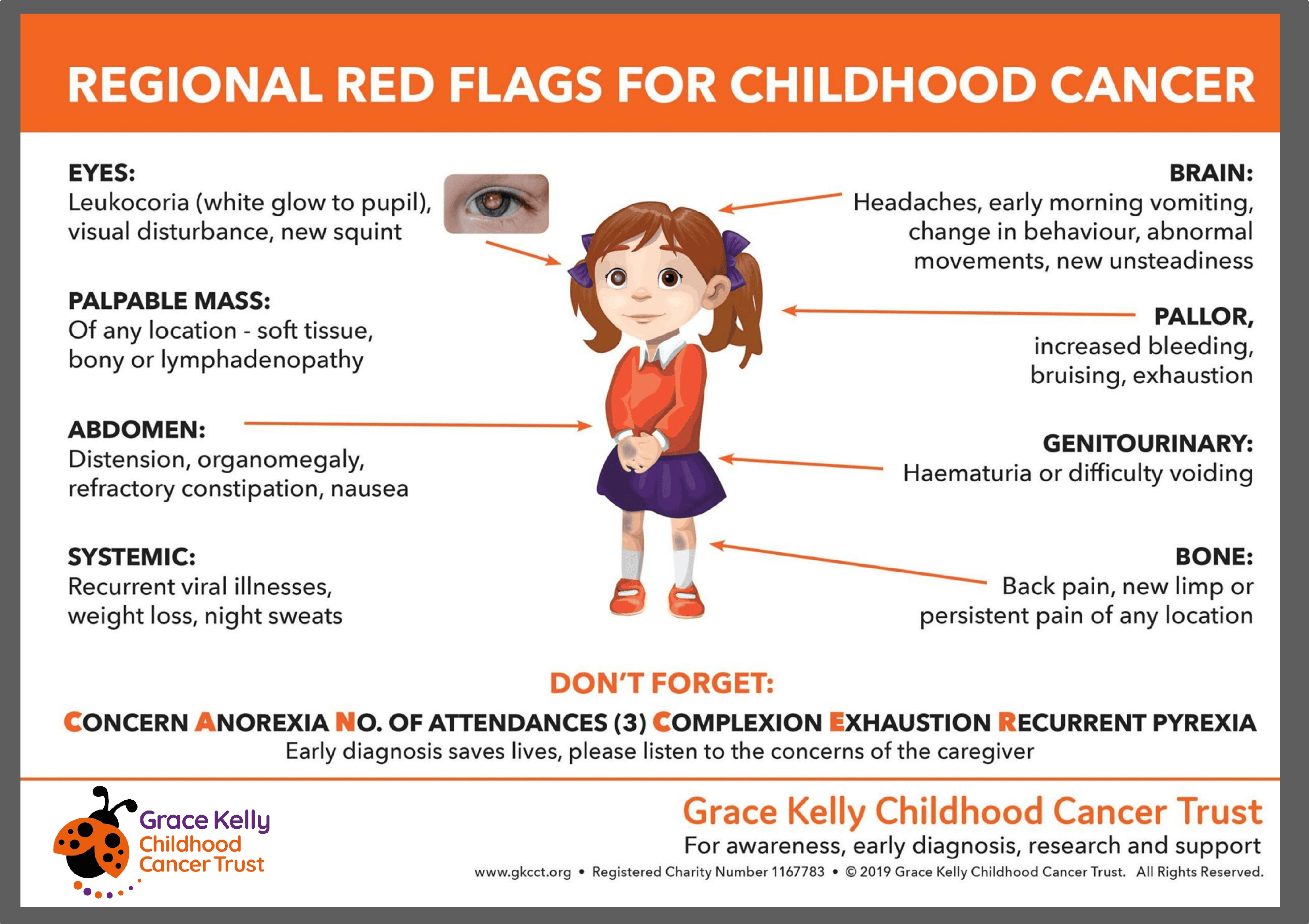 REGIONAL RED FLAGS FOR CHILDHOOD CANCER

EYES:
Leukocoria (white glow to pupil), visual disturbance, new squint

PALPABLE MASS:
Of any location - soft tissue, bony or lymphadenopathy

ABDOMEN:
Distension, organomegaly, refractory constipation, nausea

SYSTEMIC:
Recurrent viral illnesses, weight loss, night sweats

BRAIN:
Headaches, early morning vomiting, change in behaviour, abnormal movements, new unsteadiness

PALLOR,
increased bleeding, bruising, exhaustion

GENITOURINARY:
Haematuria or difficulty voiding

BONE:
Back pain, new limp or persistent pain of any location

DON'T FORGET:
CONCERN ANOREXIA NO. OF ATTENDANCES (3) COMPLEXION EXHAUSTION RECURRENT PYREXIA
Early diagnosis saves lives, please listen to the concerns of the caregiver

Grace Kelly Childhood Cancer Trust

Grace Kelly Childhood Cancer Trust
For awareness, early diagnosis, research and support
www.gkcct.org • Registered Charity Number 1167783 • © 2019 Grace Kelly Childhood Cancer Trust. All Rights Reserved.